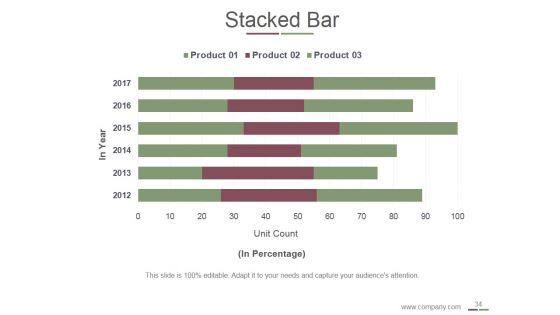 Stacked Bar

Product 01 Product 02 Product 03

In Year

2017
2016
2015
2014
2013
2012

0 10 20 30 40 50 60 70 80 90 100

Unit Count

(In Percentage)

This slide is 100% editable. Adapt it to your needs and capture your audience's attention.

www.company.com 34